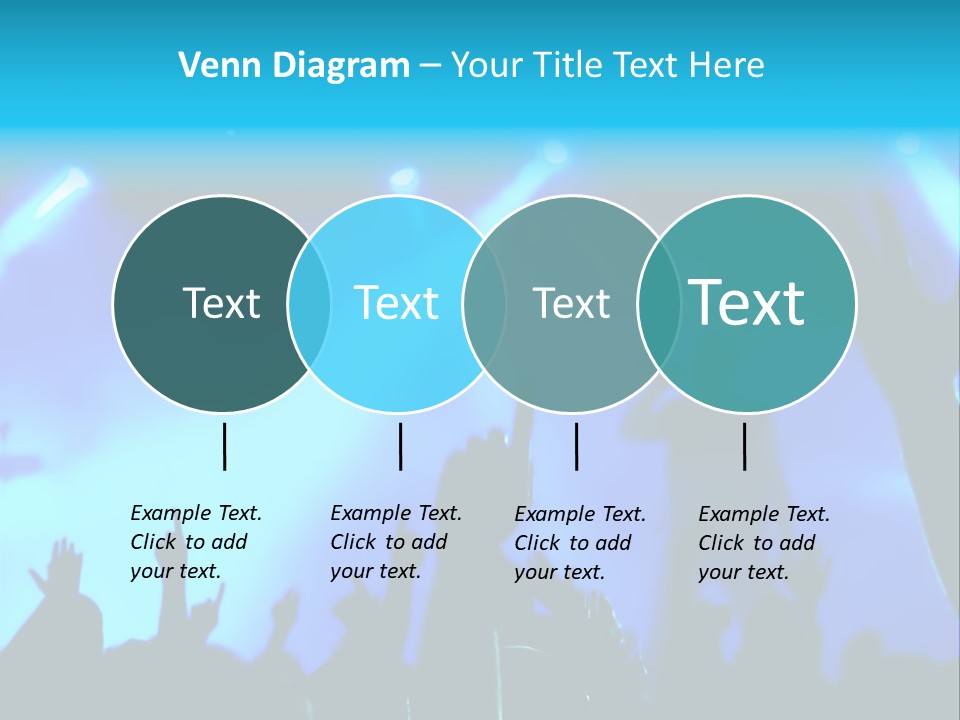 Venn Diagram – Your Title Text Here

Text

Text

Text

Text

Example Text. Click to add your text.

Example Text. Click to add your text.

Example Text. Click to add your text.

Example Text. Click to add your text.